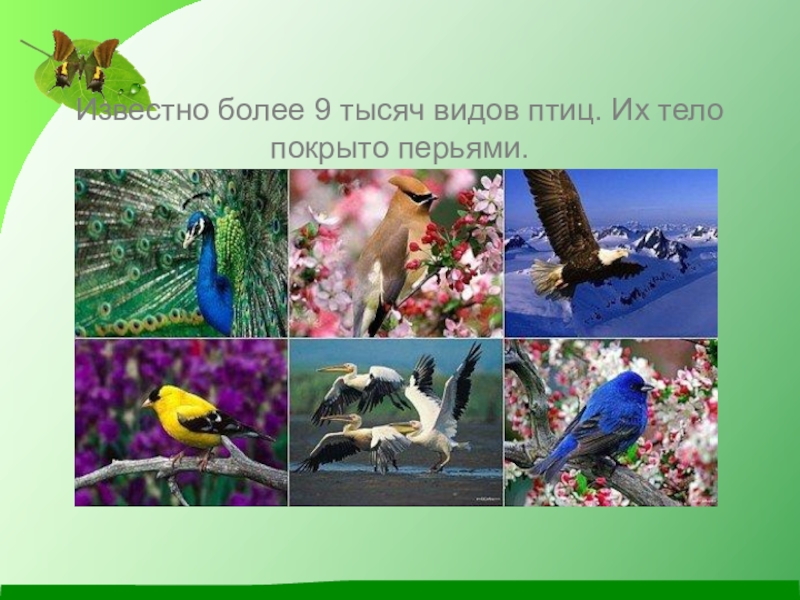 Известно более 9 тысяч видов птиц. Их тело покрыто перьями.